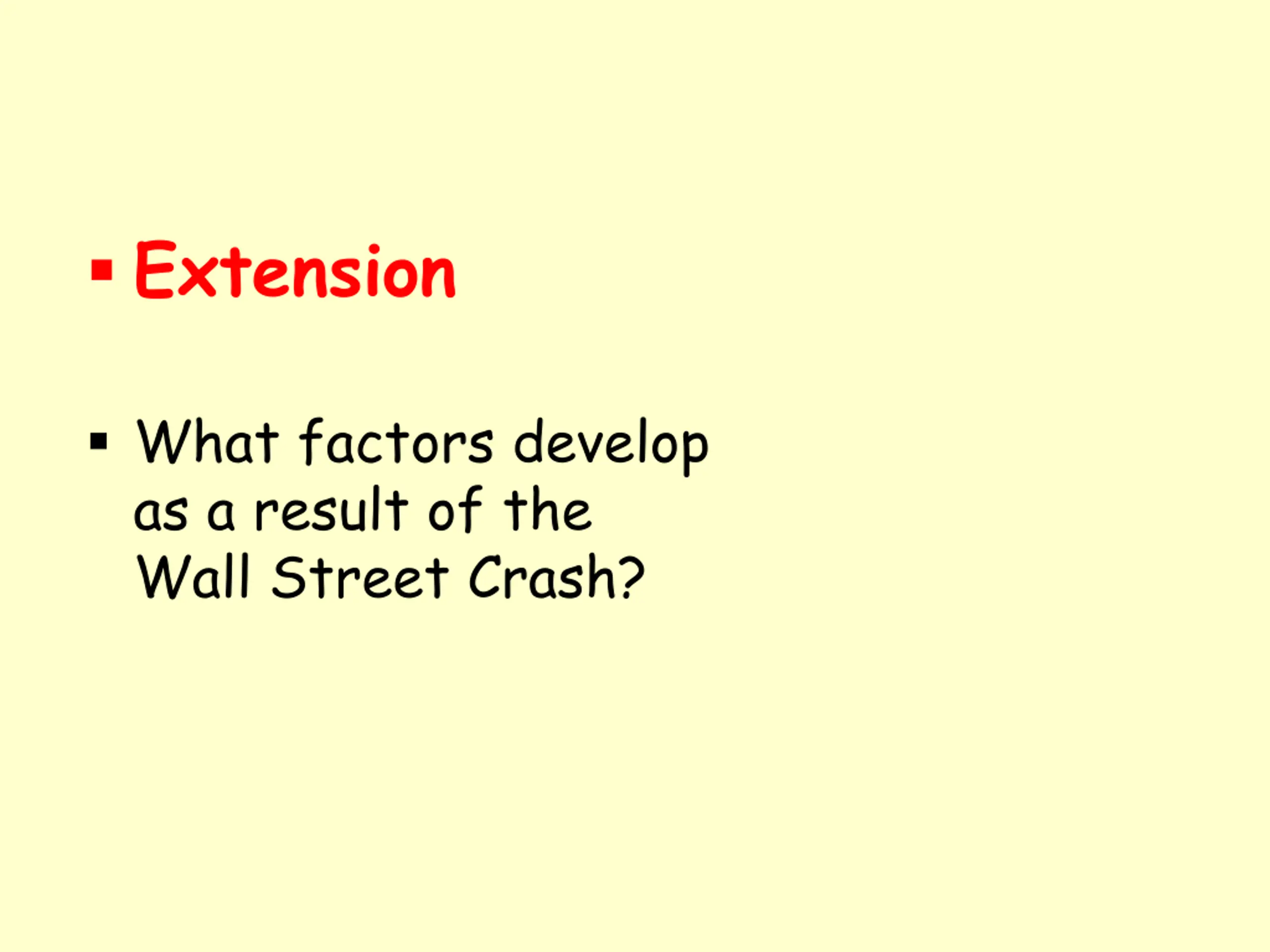 ▪ Extension

▪ What factors develop as a result of the Wall Street Crash?